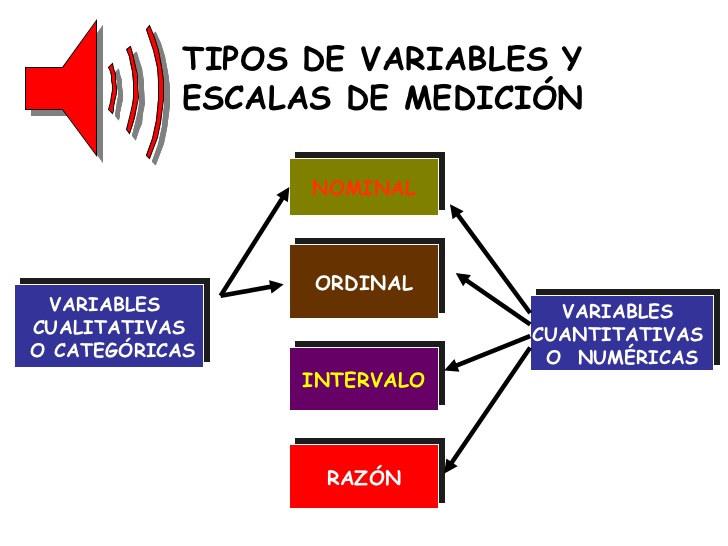 TIPOS DE VARIABLES Y ESCALAS DE MEDICIÓN

VARIABLES CUALITATIVAS O CATEGÓRICAS

NOMINAL

ORDINAL

INTERVALO

RAZÓN

VARIABLES CUANTITATIVAS O NUMÉRICAS